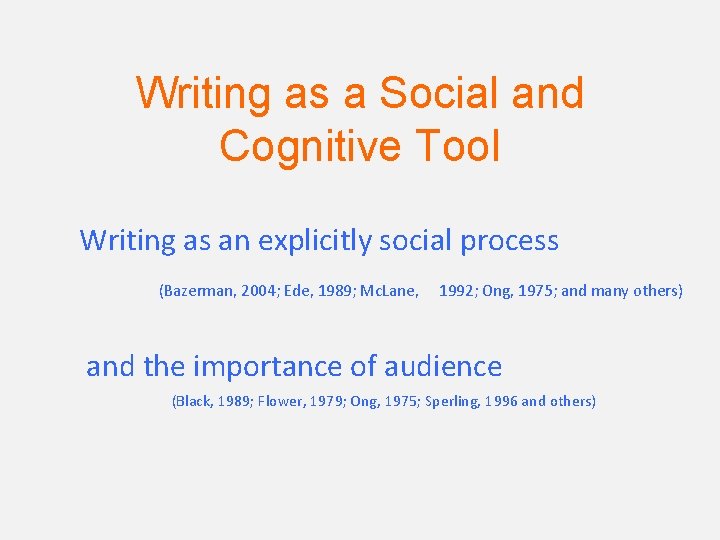 Writing as a Social and Cognitive Tool

Writing as an explicitly social process

(Bazerman, 2004; Ede, 1989; McLane, 1992; Ong, 1975; and many others)

and the importance of audience

(Black, 1989; Flower, 1979; Ong, 1975; Sperling, 1996 and others)